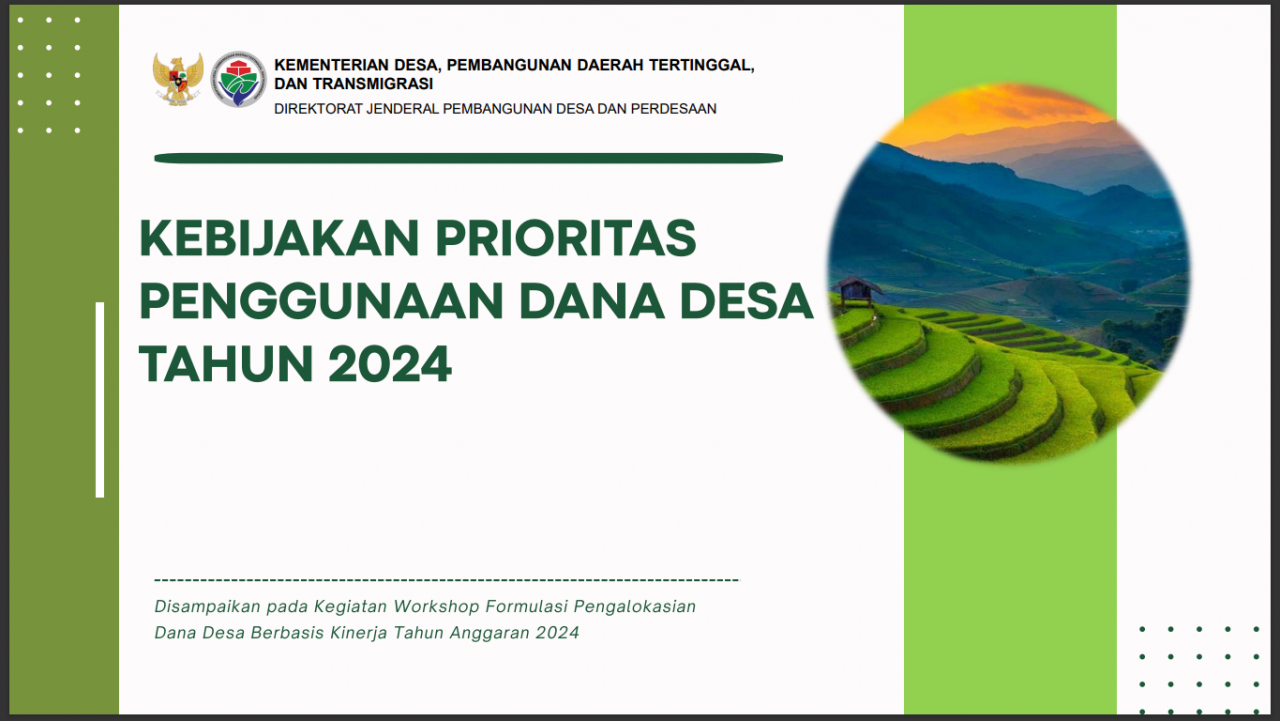 KEMENTERIAN DESA, PEMBANGUNAN DAERAH TERTINGGAL, DAN TRANSMIGRASI
DIREKTORAT JENDERAL PEMBANGUNAN DESA DAN PERDESAAN

KEBIJAKAN PRIORITAS PENGGUNAAN DANA DESA TAHUN 2024

Disampaikan pada Kegiatan Workshop Formulasi Pengalokasian Dana Desa Berbasis Kinerja Tahun Anggaran 2024